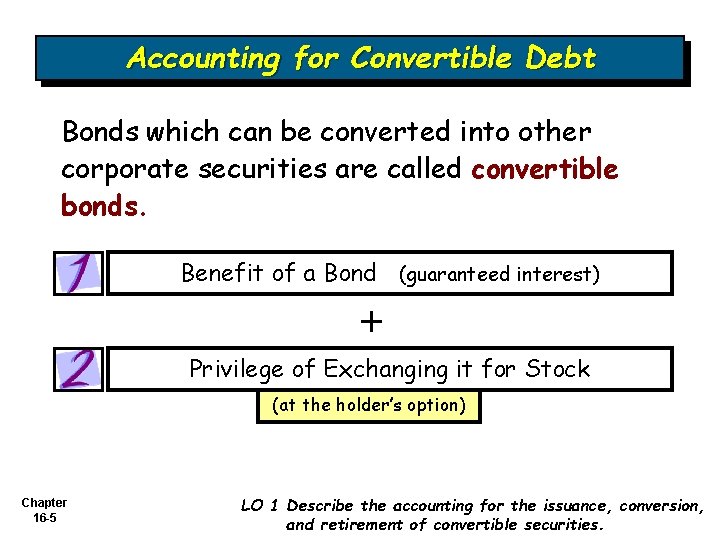 Accounting for Convertible Debt

Bonds which can be converted into other corporate securities are called convertible bonds.

1 Benefit of a Bond (guaranteed interest)

+

2 Privilege of Exchanging it for Stock

(at the holder's option)

Chapter 16-5

LO 1 Describe the accounting for the issuance, conversion, and retirement of convertible securities.